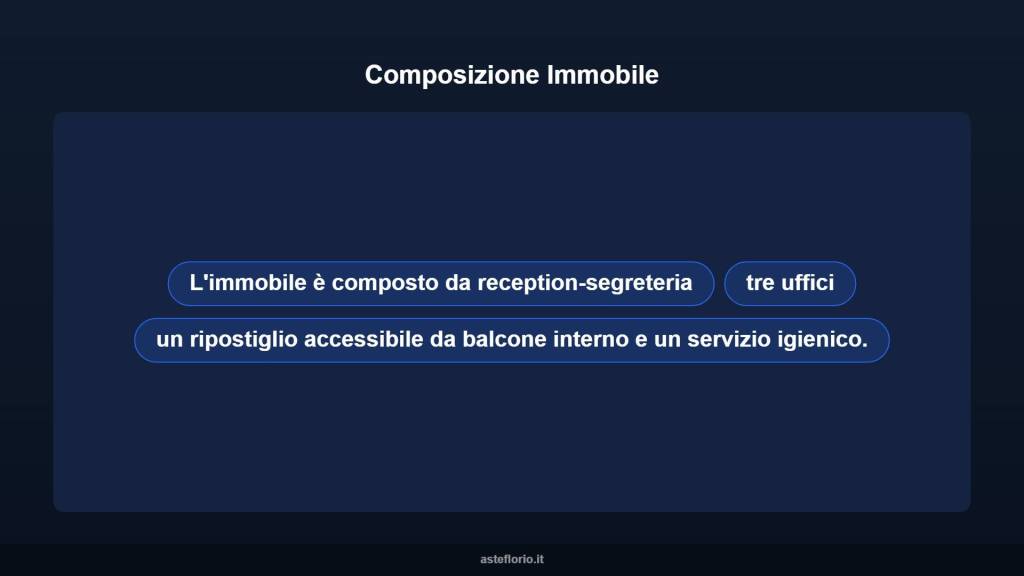 Composizione Immobile

L'immobile è composto da reception-segreteria

tre uffici

un ripostiglio accessibile da balcone interno e un servizio igienico.

asteflorio.it